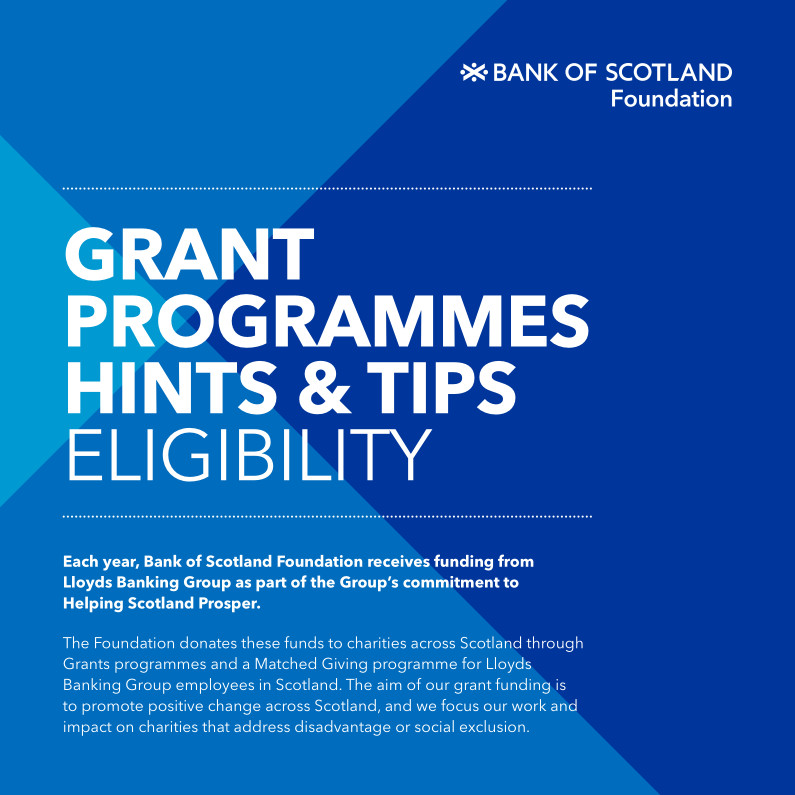 BANK OF SCOTLAND
Foundation

GRANT PROGRAMMES HINTS & TIPS
ELIGIBILITY

Each year, Bank of Scotland Foundation receives funding from Lloyds Banking Group as part of the Group's commitment to Helping Scotland Prosper.

The Foundation donates these funds to charities across Scotland through Grants programmes and a Matched Giving programme for Lloyds Banking Group employees in Scotland. The aim of our grant funding is to promote positive change across Scotland, and we focus our work and impact on charities that address disadvantage or social exclusion.